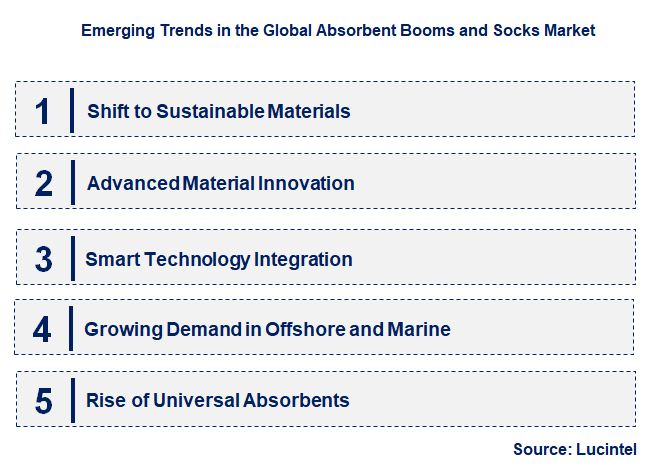 Emerging Trends in the Global Absorbent Booms and Socks Market

1 Shift to Sustainable Materials

2 Advanced Material Innovation

3 Smart Technology Integration

4 Growing Demand in Offshore and Marine

5 Rise of Universal Absorbents

Source: Lucintel